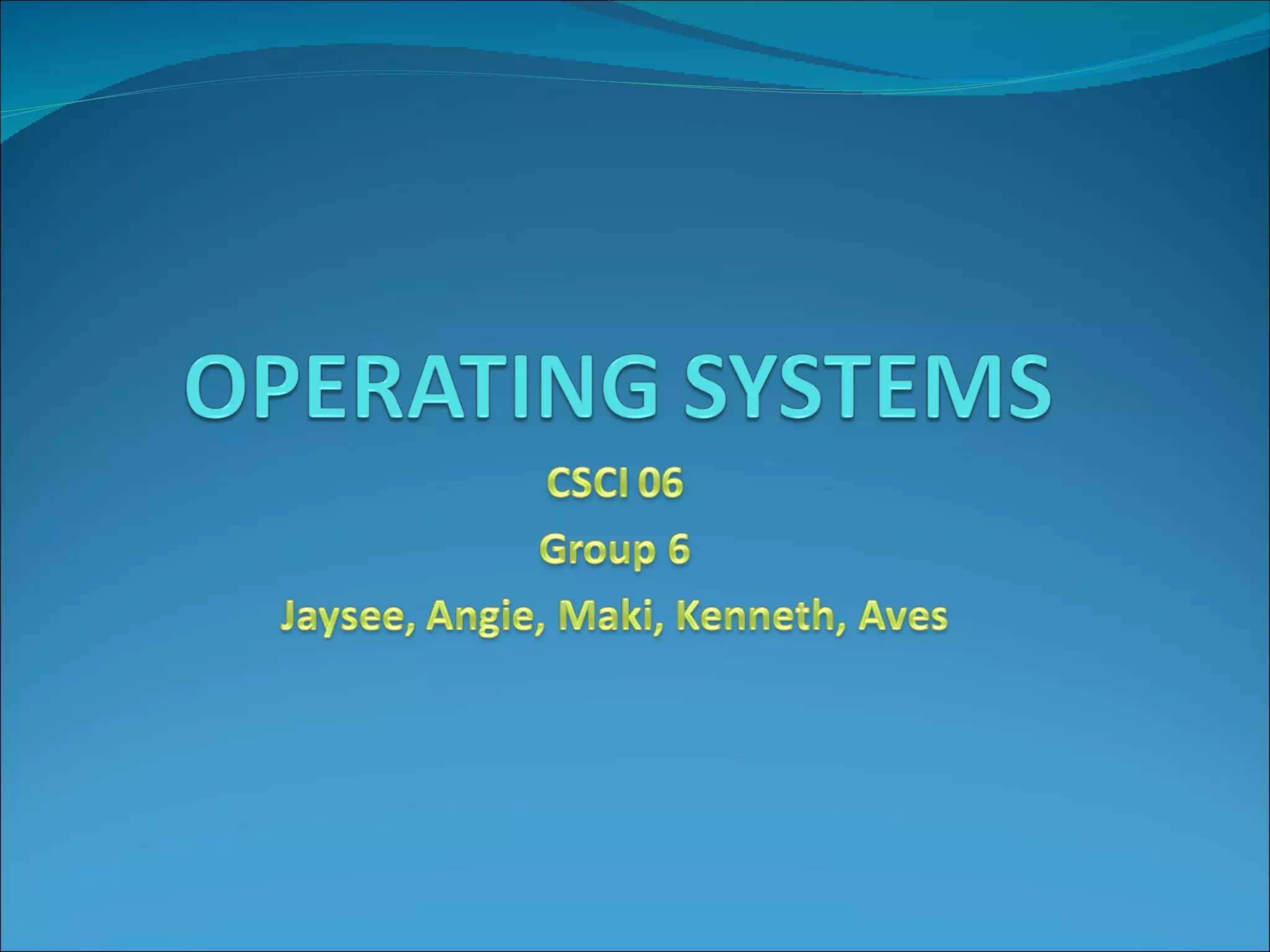 OPERATING SYSTEMS

CSCI 06

Group 6

Jaysee, Angie, Maki, Kenneth, Aves